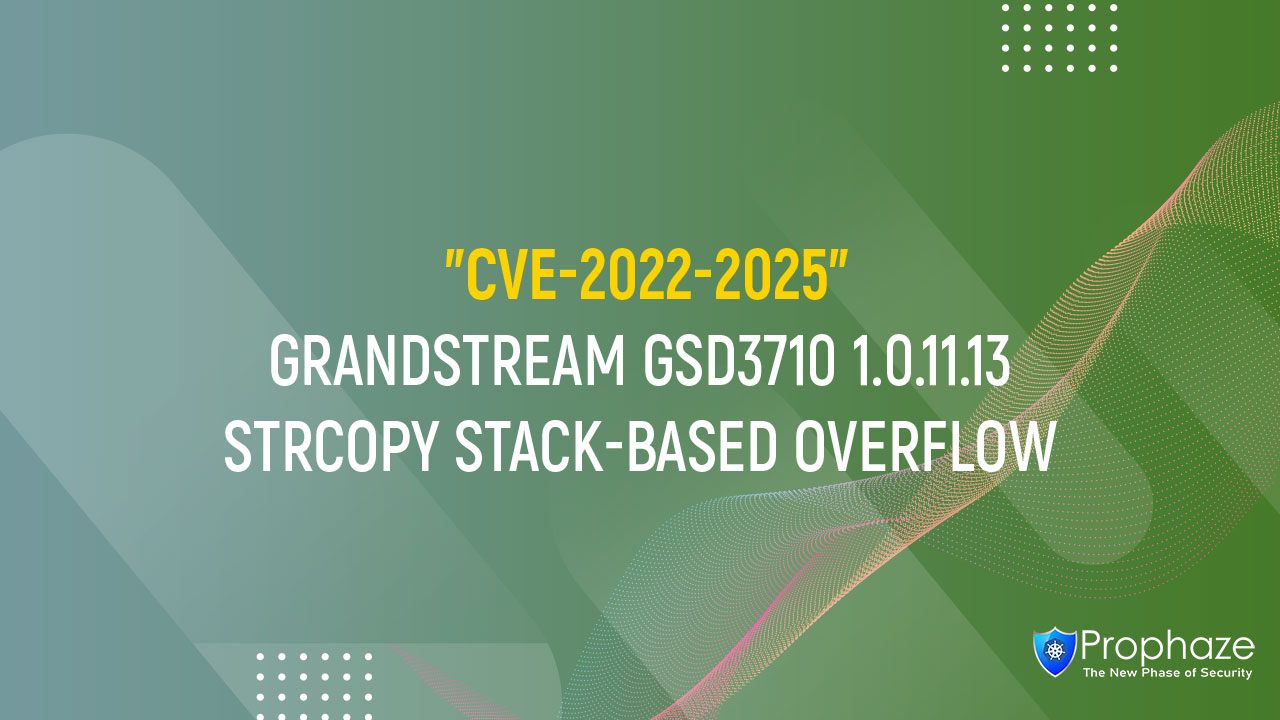 "CVE-2022-2025"
GRANDSTREAM GSD3710 1.0.11.13 STRCOPY STACK-BASED OVERFLOW

Prophaze
The New Phase of Security